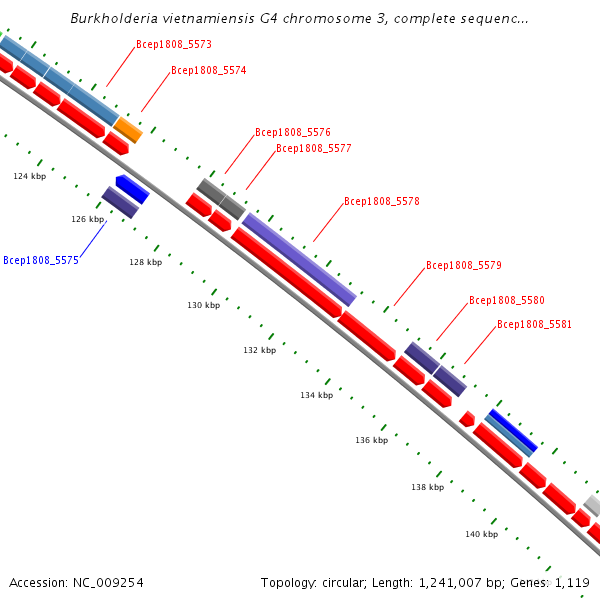 Burkholderia vietnamiensis G4 chromosome 3, complete sequenc...

Bcep1808_5573
Bcep1808_5574
Bcep1808_5576
Bcep1808_5577
Bcep1808_5578
Bcep1808_5579
Bcep1808_5580
Bcep1808_5581
Bcep1808_5575

124 kbp
126 kbp
128 kbp
130 kbp
132 kbp
134 kbp
136 kbp
138 kbp
140 kbp

Accession: NC_009254
Topology: circular; Length: 1,241,007 bp; Genes: 1,119